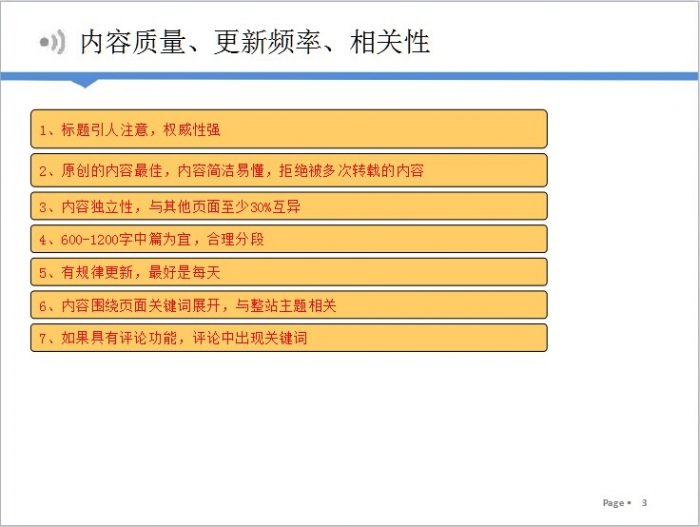 内容质量、更新频率、相关性

1、标题引人注意，权威性强

2、原创的内容最佳，内容简洁易懂，拒绝被多次转载的内容

3、内容独立性，与其他页面至少30%互异

4、600-1200字中篇为宜，合理分段

5、有规律更新，最好是每天

6、内容围绕页面关键词展开，与整站主题相关

7、如果具有评论功能，评论中出现关键词

Page ▪ 3